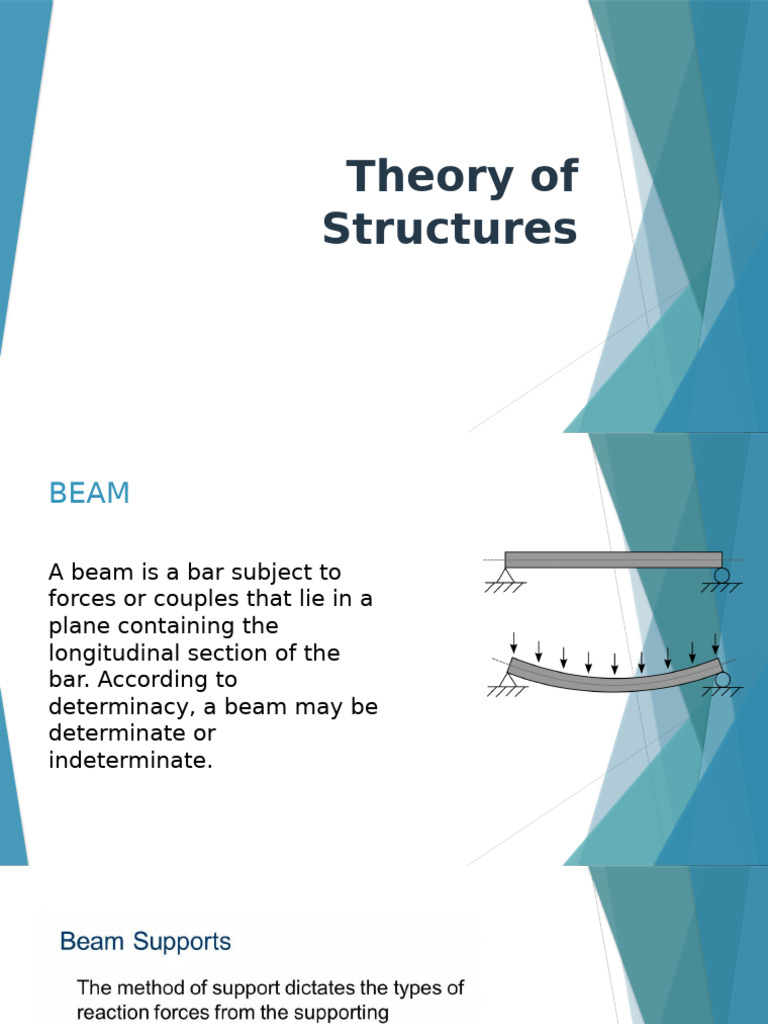 Theory of Structures

BEAM

A beam is a bar subject to forces or couples that lie in a plane containing the longitudinal section of the bar. According to determinacy, a beam may be determinate or indeterminate.

Beam Supports

The method of support dictates the types of reaction forces from the supporting